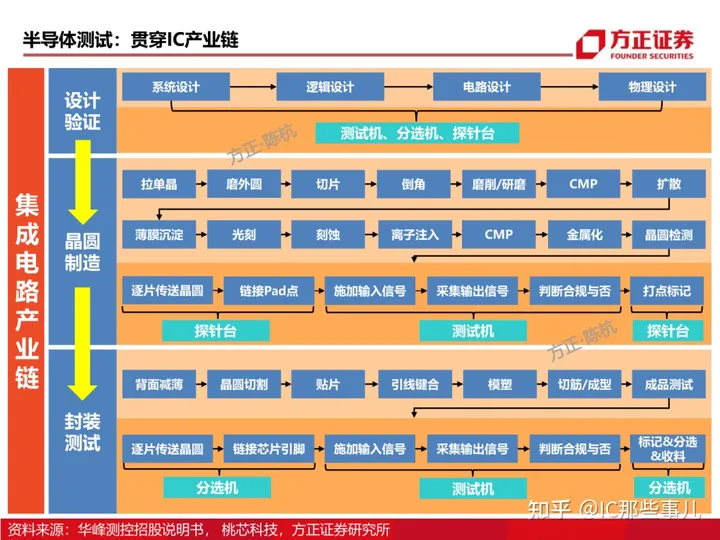 半导体测试：贯穿IC产业链

方正证券
FOUNDER SECURITIES

集成电路产业链

设计验证

系统设计
逻辑设计
电路设计
物理设计

测试机、分选机、探针台

方正·陈杭

晶圆制造

拉单晶
磨外圆
切片
倒角
磨削/研磨
CMP
扩散

薄膜沉淀
光刻
刻蚀
离子注入
CMP
金属化
晶圆检测

逐片传送晶圆
链接Pad点
施加输入信号
采集输出信号
判断合规与否
打点标记

探针台
测试机
探针台

方正·陈杭

封装测试

背面减薄
晶圆切割
贴片
引线键合
模塑
切筋/成型
成品测试

逐片传送晶圆
链接芯片引脚
施加输入信号
采集输出信号
判断合规与否
标记&分选&收料

分选机
测试机
分选机

知乎 @IC那些事儿

资料来源：华峰测控招股说明书，桃芯科技，方正证券研究所